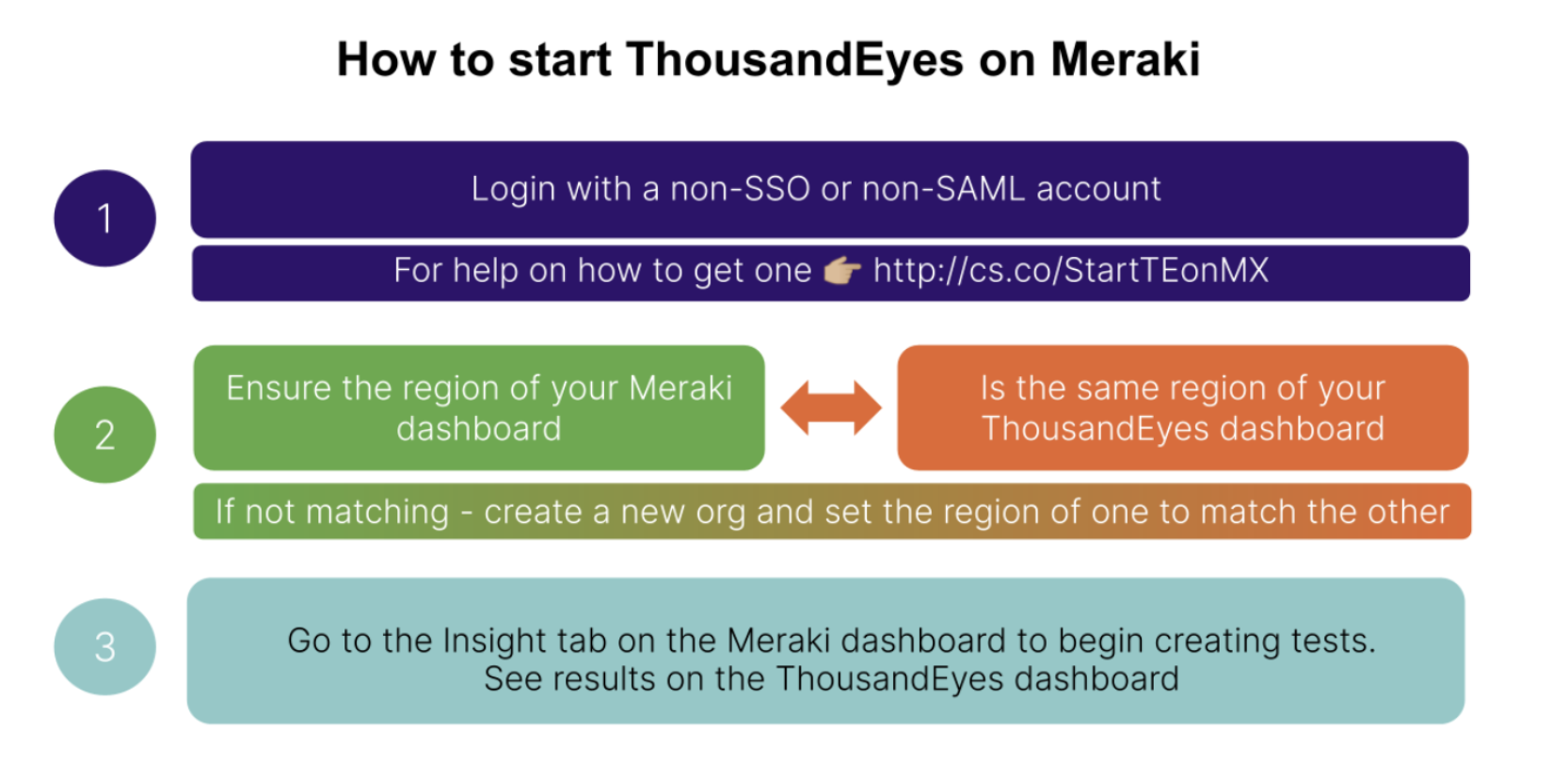 How to start ThousandEyes on Meraki

1

Login with a non-SSO or non-SAML account

For help on how to get one 👉 http://cs.co/StartTEonMX

2

Ensure the region of your Meraki dashboard

Is the same region of your ThousandEyes dashboard

If not matching - create a new org and set the region of one to match the other

3

Go to the Insight tab on the Meraki dashboard to begin creating tests.
See results on the ThousandEyes dashboard